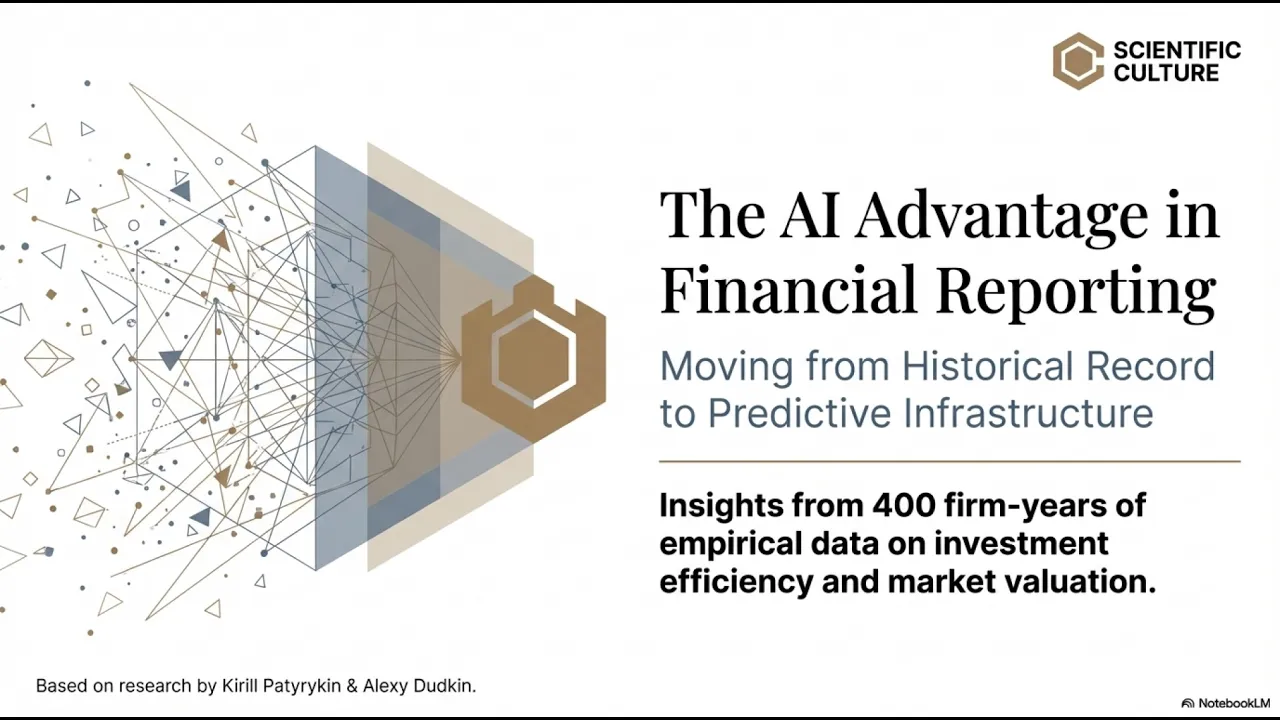 SCIENTIFIC CULTURE

The AI Advantage in Financial Reporting

Moving from Historical Record to Predictive Infrastructure

Insights from 400 firm-years of empirical data on investment efficiency and market valuation.

Based on research by Kirill Patyrykin & Alexy Dudkin.

NotebookLM